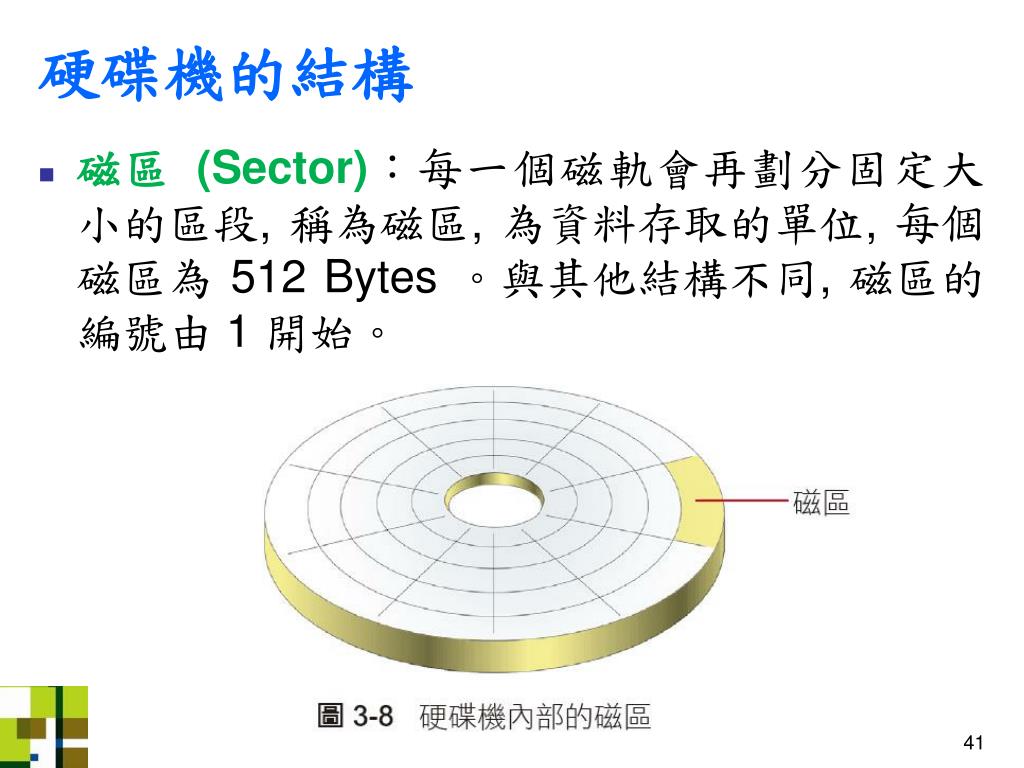 硬碟機的結構

磁區 (Sector)：每一個磁軌會再劃分固定大小的區段, 稱為磁區, 為資料存取的單位, 每個磁區為 512 Bytes 。與其他結構不同, 磁區的編號由 1 開始。

磁區

圖 3-8 硬碟機內部的磁區

41